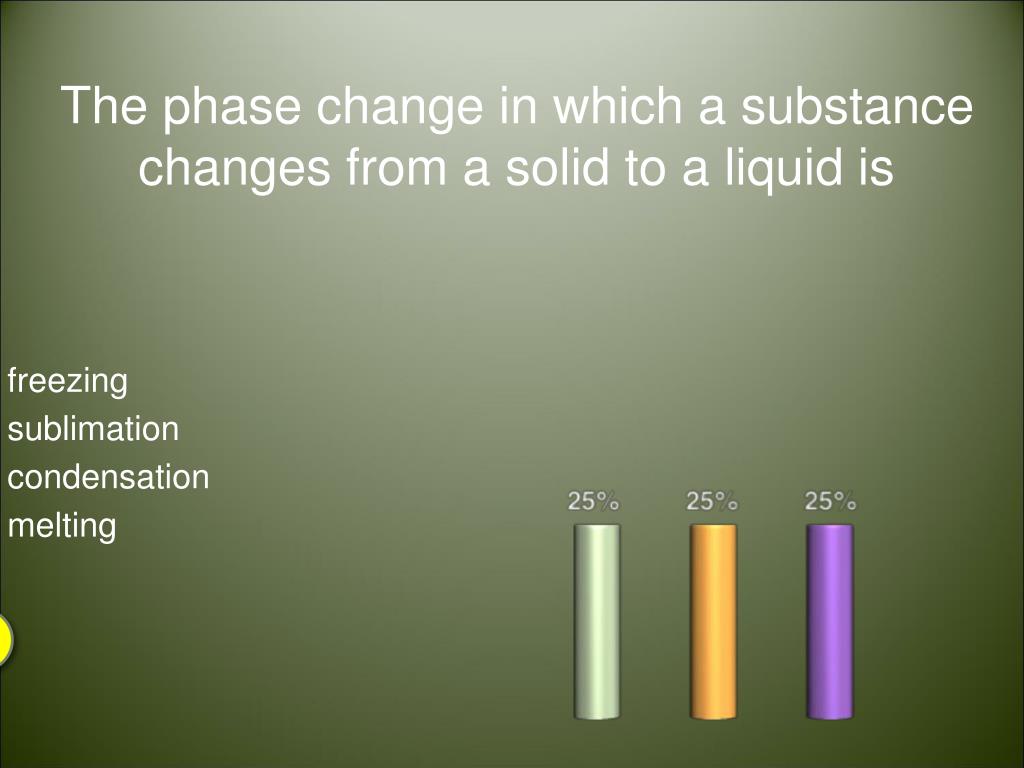 The phase change in which a substance changes from a solid to a liquid is

freezing
sublimation
condensation
melting

25%
25%
25%